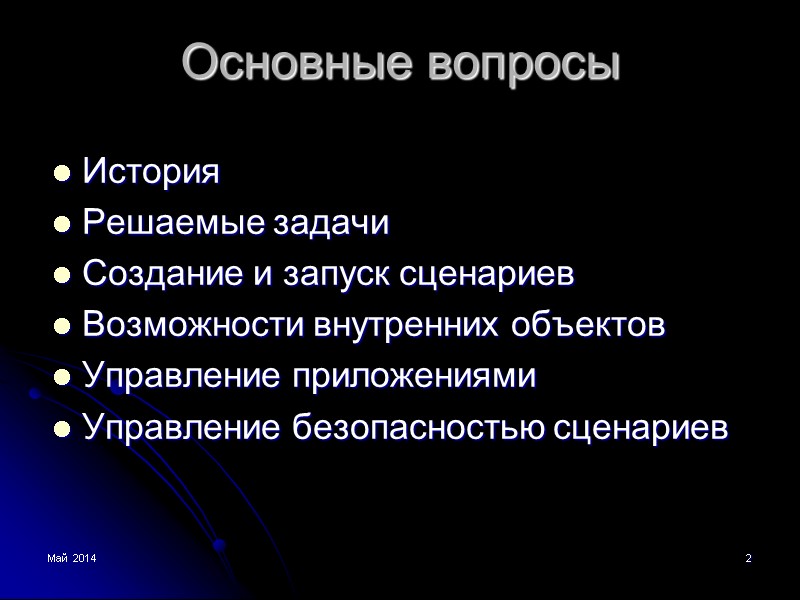 Основные вопросы

- История
- Решаемые задачи
- Создание и запуск сценариев
- Возможности внутренних объектов
- Управление приложениями
- Управление безопасностью сценариев

Май 2014

2